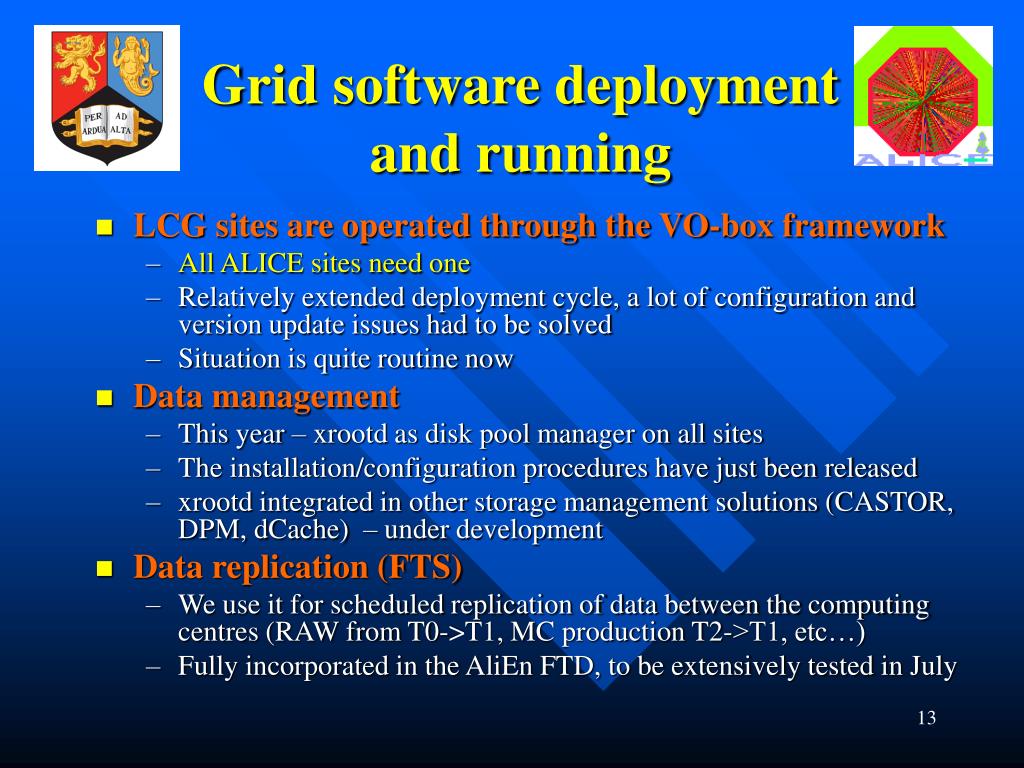 PER AD ARDUA ALTA

Grid software deployment and running

ALICE

- LCG sites are operated through the VO-box framework
  – All ALICE sites need one
  – Relatively extended deployment cycle, a lot of configuration and version update issues had to be solved
  – Situation is quite routine now
- Data management
  – This year – xrootd as disk pool manager on all sites
  – The installation/configuration procedures have just been released
  – xrootd integrated in other storage management solutions (CASTOR, DPM, dCache) – under development
- Data replication (FTS)
  – We use it for scheduled replication of data between the computing centres (RAW from T0->T1, MC production T2->T1, etc…)
  – Fully incorporated in the AliEn FTD, to be extensively tested in July

13